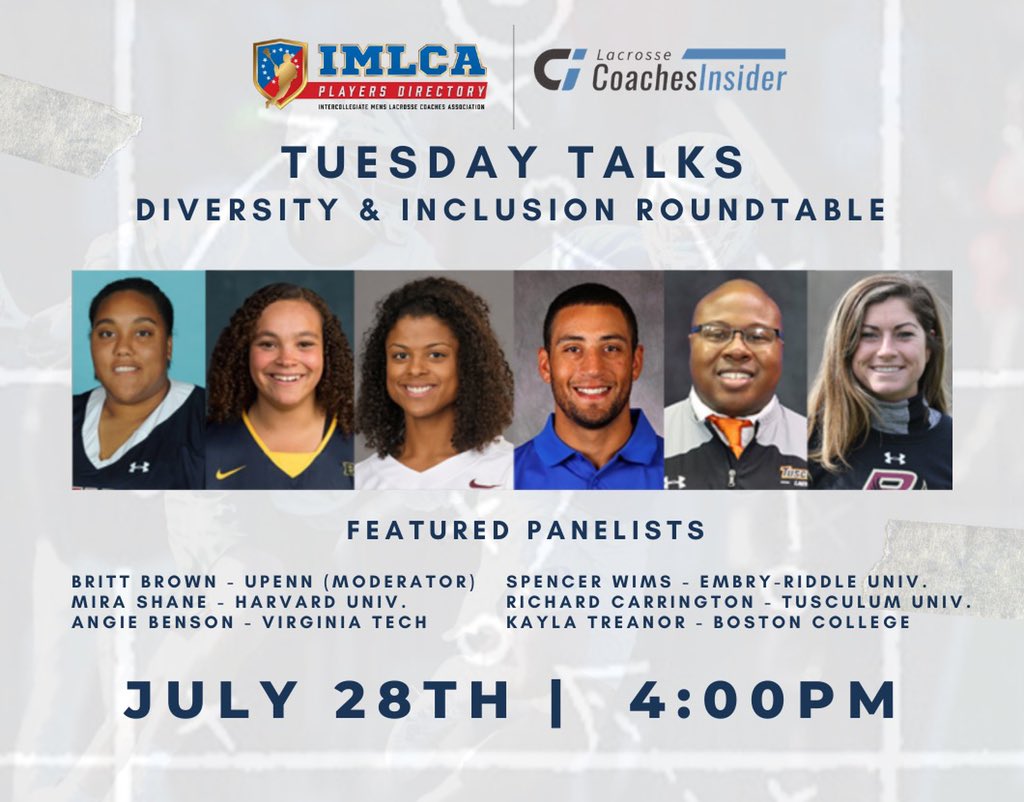 IMLCA
PLAYERS DIRECTORY
INTERCOLLEGIATE MENS LACROSSE COACHES ASSOCIATION

Lacrosse
CoachesInsider

TUESDAY TALKS
DIVERSITY & INCLUSION ROUNDTABLE

FEATURED PANELISTS

BRITT BROWN - UPENN (MODERATOR)
MIRA SHANE - HARVARD UNIV.
ANGIE BENSON - VIRGINIA TECH

SPENCER WIMS - EMBRY-RIDDLE UNIV.
RICHARD CARRINGTON - TUSCULUM UNIV.
KAYLA TREANOR - BOSTON COLLEGE

JULY 28TH | 4:00PM